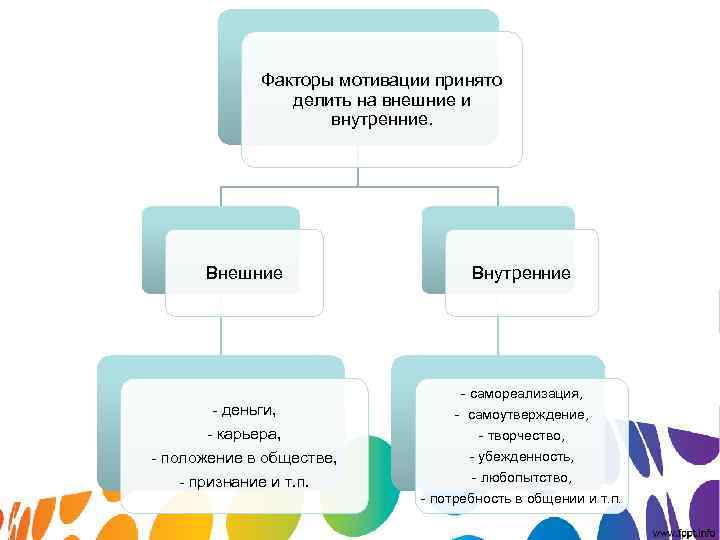 Факторы мотивации принято делить на внешние и внутренние.

Внешние

Внутренние

- деньги,
- карьера,
- положение в обществе,
- признание и т.п.

- самореализация,
- самоутверждение,
- творчество,
- убежденность,
- любопытство,
- потребность в общении и т.п.

www.fppt.info